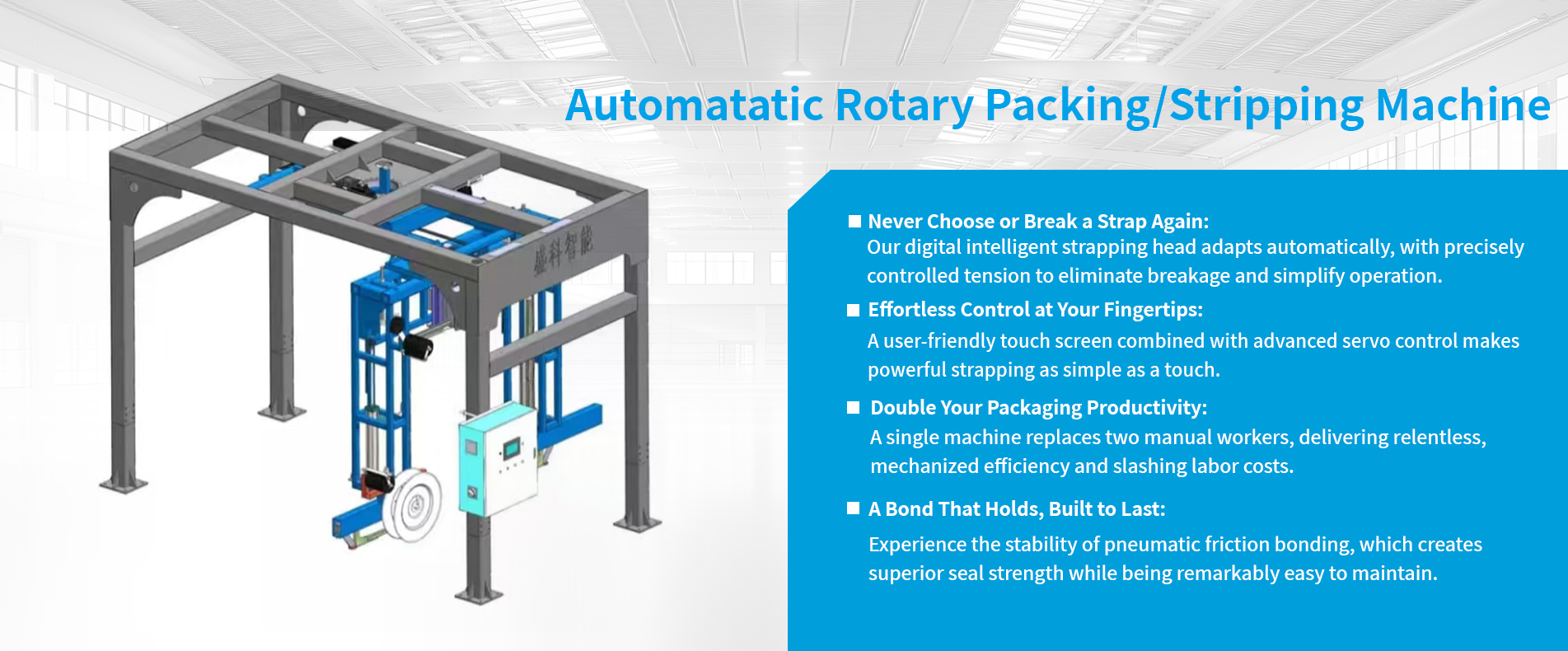 Automatatic Rotary Packing/Stripping Machine

盛科智能

■ Never Choose or Break a Strap Again:
Our digital intelligent strapping head adapts automatically, with precisely controlled tension to eliminate breakage and simplify operation.

■ Effortless Control at Your Fingertips:
A user-friendly touch screen combined with advanced servo control makes powerful strapping as simple as a touch.

■ Double Your Packaging Productivity:
A single machine replaces two manual workers, delivering relentless, mechanized efficiency and slashing labor costs.

■ A Bond That Holds, Built to Last:
Experience the stability of pneumatic friction bonding, which creates superior seal strength while being remarkably easy to maintain.